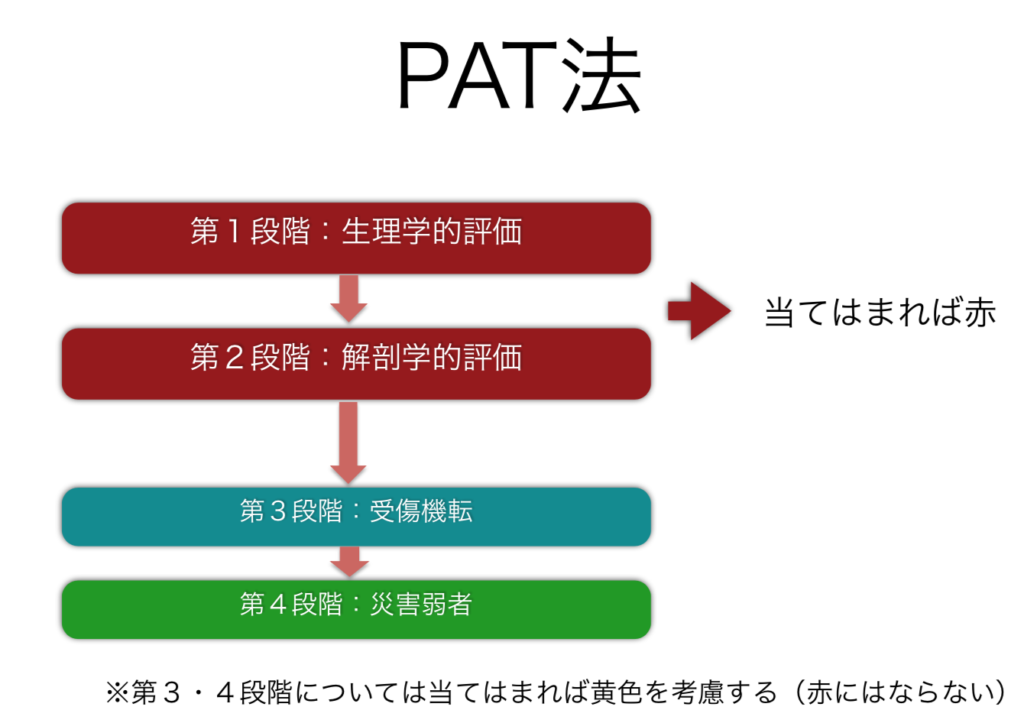 PAT法

第１段階：生理学的評価

第２段階：解剖学的評価

当てはまれば赤

第３段階：受傷機転

第４段階：災害弱者

※第３・４段階については当てはまれば黄色を考慮する（赤にはならない）